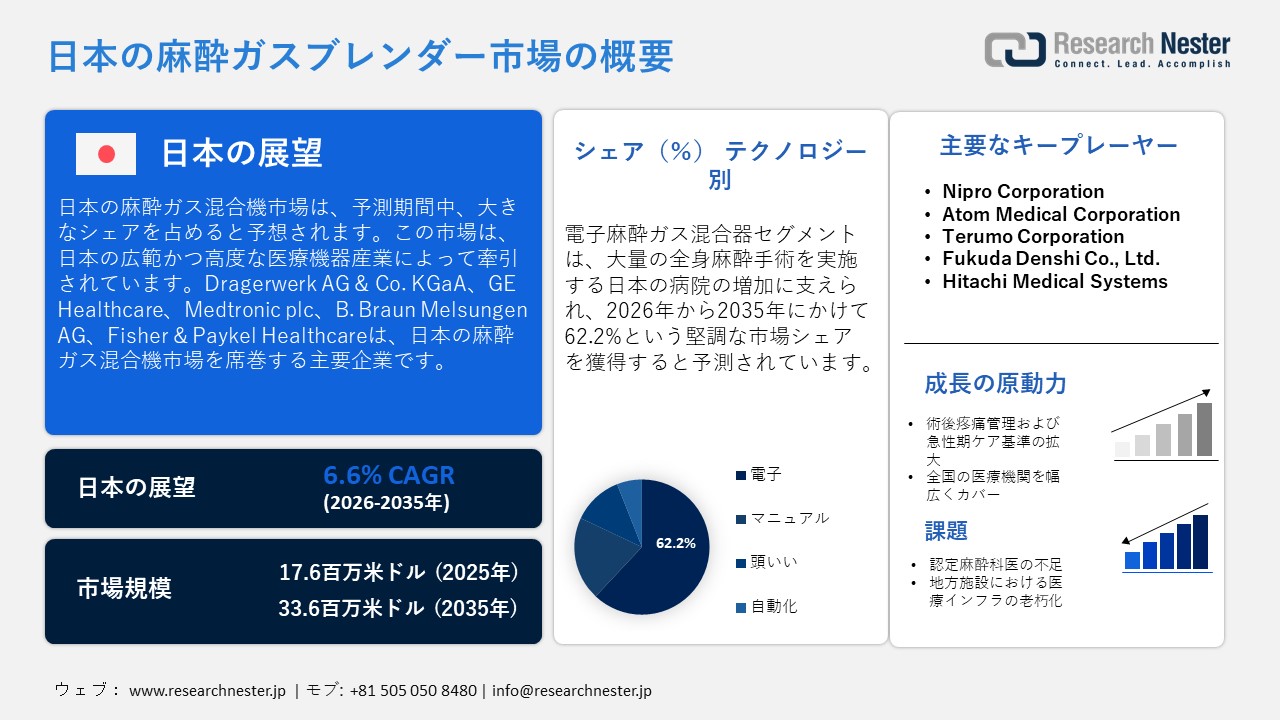 日本の麻酔ガスブレンダー市場の概要

Research Nester
Connect. Lead. Accomplish

日本の展望

日本の麻酔ガス混合機市場は、予測期間中、大きなシェアを占めると予想されます。この市場は、日本の広範かつ高度な医療機器産業によって牽引されています。Dragerwerk AG & Co. KGaA、GE Healthcare、Medtronic plc、B. Braun Melsungen AG、Fisher & Paykel Healthcareは、日本の麻酔ガス混合機市場を席巻する主要企業です。

日本の展望
6.6% CAGR
(2026-2035年)

市場規模
17.6百万米ドル (2025年)
33.6百万米ドル (2035年)

シェア（%） テクノロジー別

電子麻酔ガス混合器セグメントは、大量の全身麻酔手術を実施する日本の病院の増加に支えられ、2026年から2035年にかけて62.2%という堅調な市場シェアを獲得すると予測されています。

62.2%

電子
マニュアル
頭いい
自動化

主要なキープレーヤー

• Nipro Corporation
• Atom Medical Corporation
• Terumo Corporation
• Fukuda Denshi Co., Ltd.
• Hitachi Medical Systems

成長の原動力

• 術後疼痛管理および急性期ケア基準の拡大
• 全国の医療機関を幅広くカバー

課題

• 認定麻酔科医の不足
• 地方施設における医療インフラの老朽化

ウェブ： www.researchnester.jp | モブ: +81 505 050 8480 | info@researchnester.jp